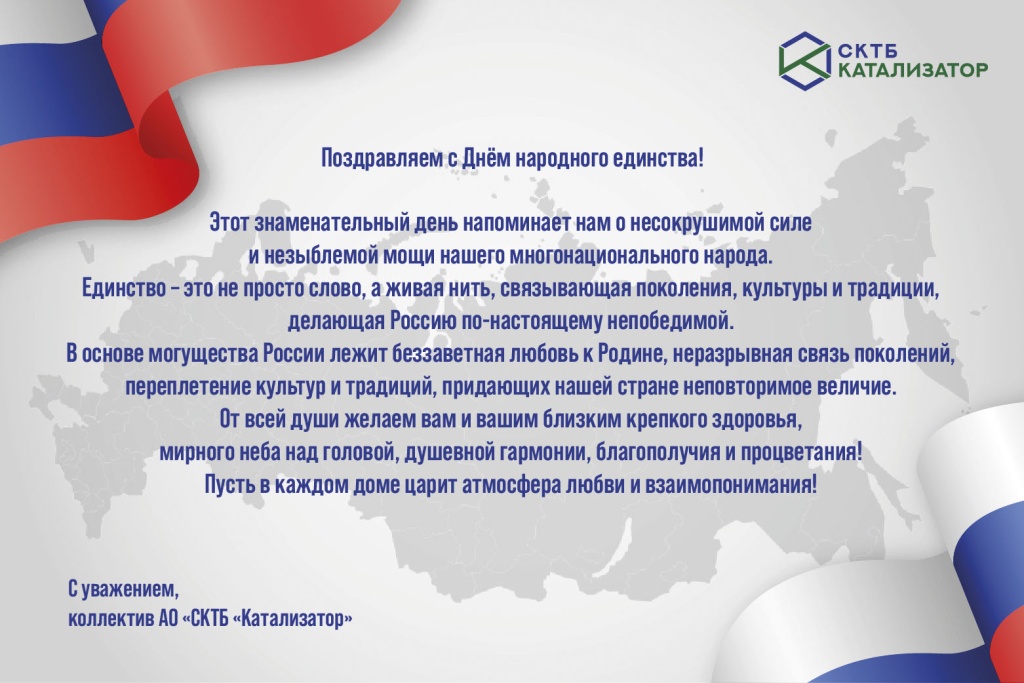 СКТБ
КАТАЛИЗАТОР

Поздравляем с Днём народного единства!

Этот знаменательный день напоминает нам о несокрушимой силе и незыблемой мощи нашего многонационального народа.
Единство – это не просто слово, а живая нить, связывающая поколения, культуры и традиции, делающая Россию по-настоящему непобедимой.
В основе могущества России лежит беззаветная любовь к Родине, неразрывная связь поколений, переплетение культур и традиций, придающих нашей стране неповторимое величие.
От всей души желаем вам и вашим близким крепкого здоровья, мирного неба над головой, душевной гармонии, благополучия и процветания!
Пусть в каждом доме царит атмосфера любви и взаимопонимания!

С уважением,
коллектив АО «СКТБ «Катализатор»